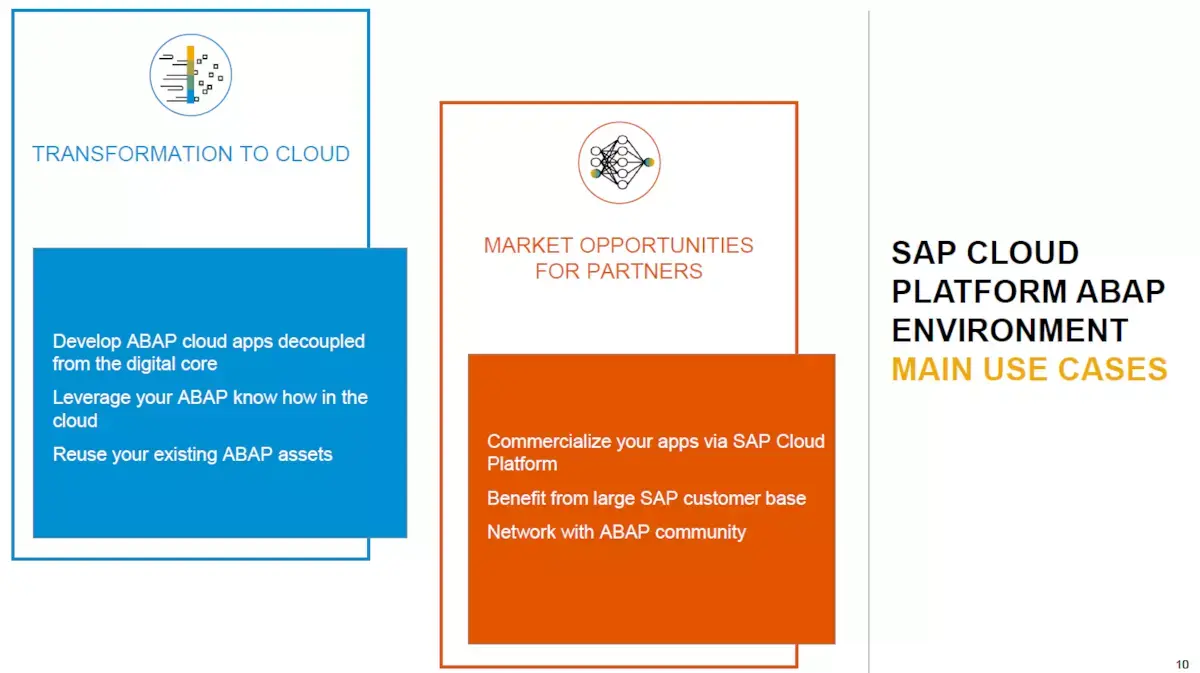 TRANSFORMATION TO CLOUD

Develop ABAP cloud apps decoupled from the digital core

Leverage your ABAP know how in the cloud

Reuse your existing ABAP assets

MARKET OPPORTUNITIES FOR PARTNERS

Commercialize your apps via SAP Cloud Platform

Benefit from large SAP customer base

Network with ABAP community

SAP CLOUD PLATFORM ABAP ENVIRONMENT
MAIN USE CASES

10